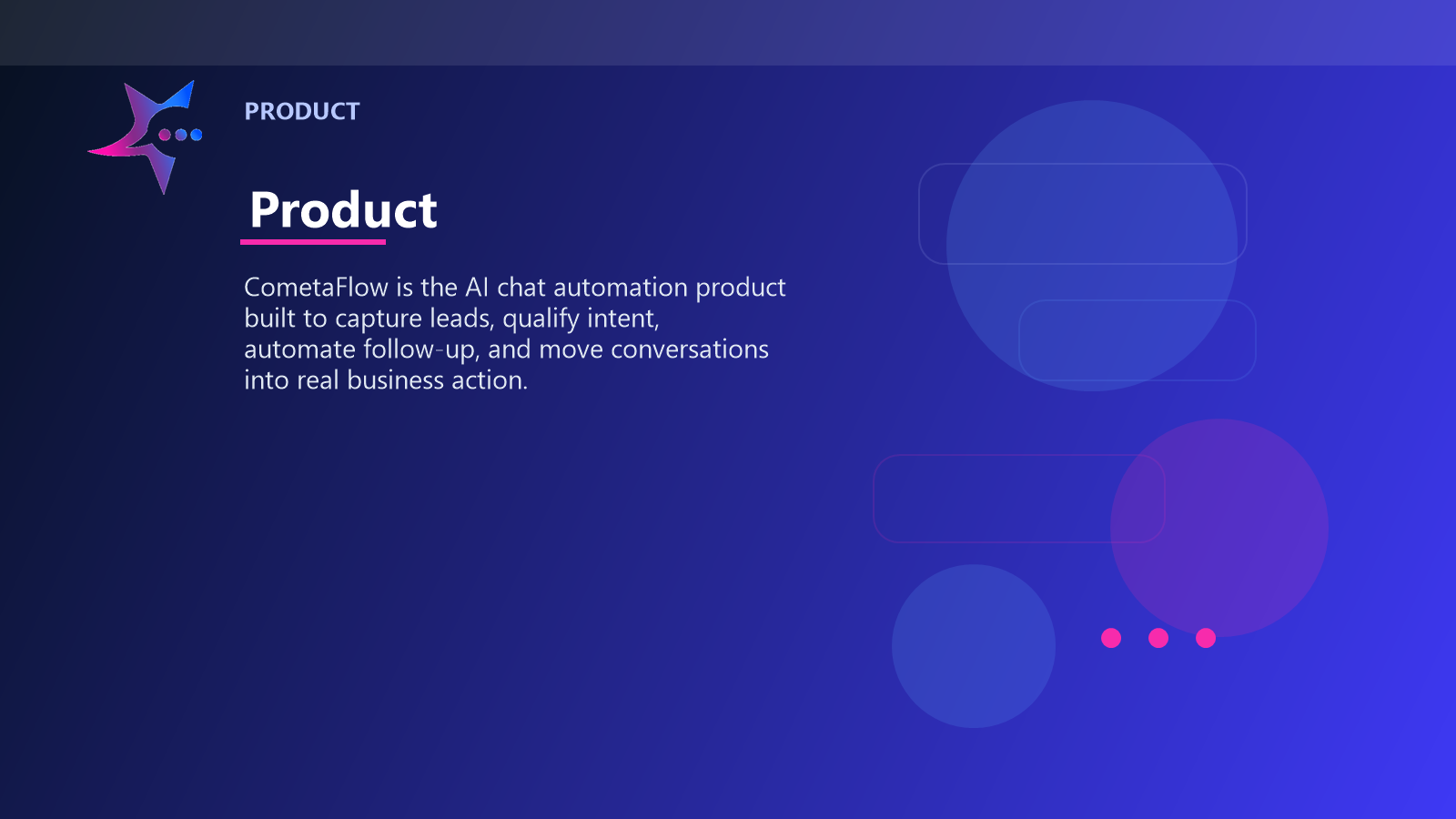 PRODUCT

Product

CometaFlow is the AI chat automation product built to capture leads, qualify intent, automate follow-up, and move conversations into real business action.